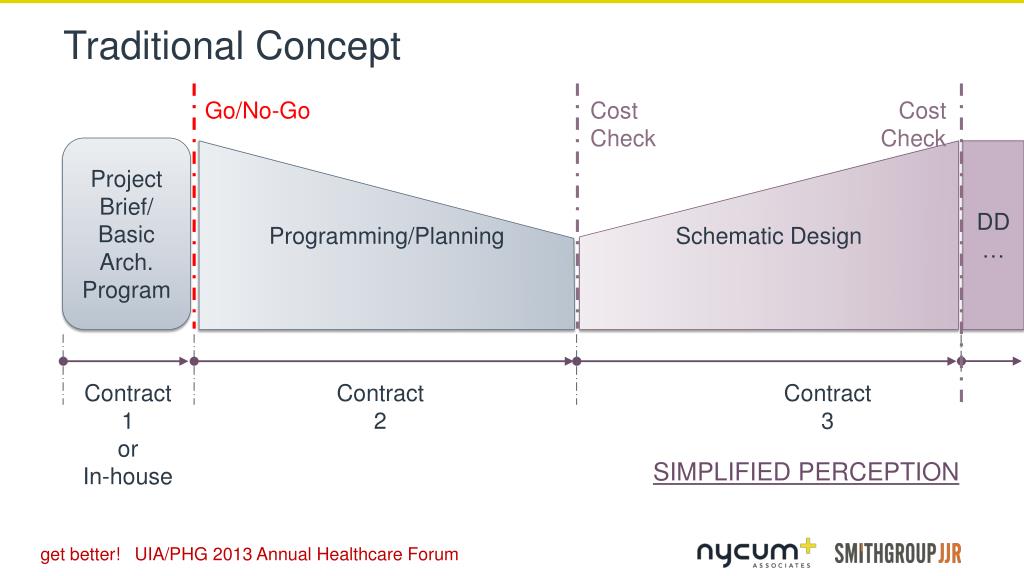 Traditional Concept

Go/No-Go

Cost Check

Cost Check

Project Brief/ Basic Arch. Program

Programming/Planning

Schematic Design

DD …

Contract 1 or In-house

Contract 2

Contract 3

SIMPLIFIED PERCEPTION

get better! UIA/PHG 2013 Annual Healthcare Forum

nycum+ ASSOCIATES

SMITHGROUPJJR